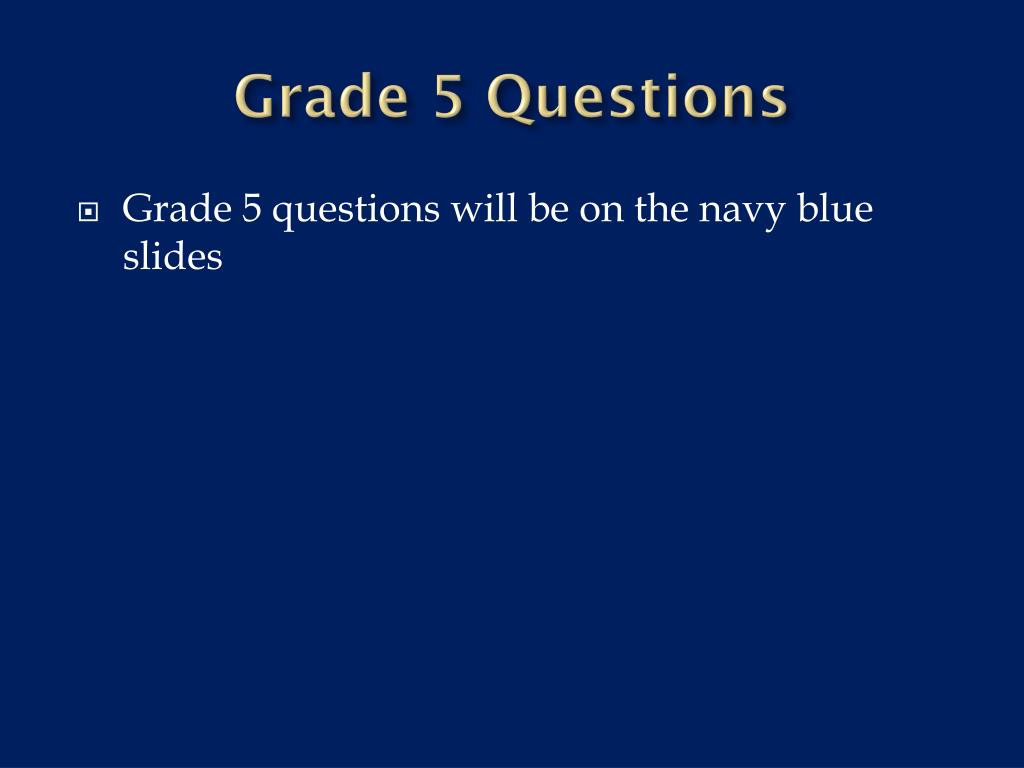 Grade 5 Questions

Grade 5 questions will be on the navy blue slides